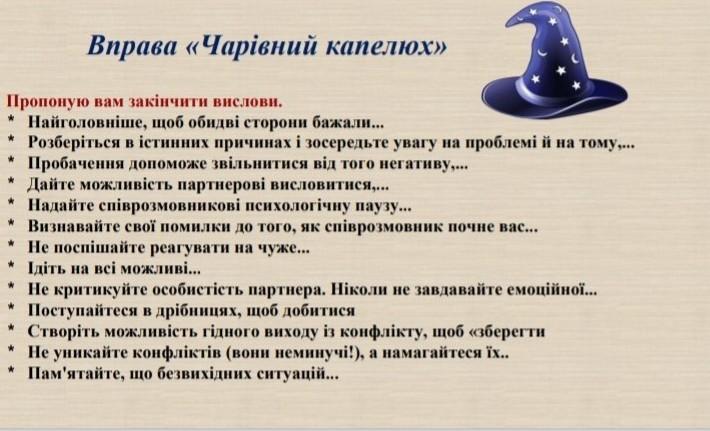 Вправа «Чарівний капелюх»

Пропоную вам закінчити вислови.

* Найголовніше, щоб обидві сторони бажали...
* Розберіться в істинних причинах і зосередьте увагу на проблемі й на тому,...
* Пробачення допоможе звільнитися від того негативу,...
* Дайте можливість партнерові висловитися,...
* Надайте співрозмовникові психологічну паузу...
* Визнавайте свої помилки до того, як співрозмовник почне вас...
* Не поспішайте реагувати на чуже...
* Ідіть на всі можливі...
* Не критикуйте особистість партнера. Ніколи не завдавайте емоційної...
* Поступайтеся в дрібницях, щоб добитися
* Створіть можливість гідного виходу із конфлікту, щоб «зберегти
* Не уникайте конфліктів (вони неминучі!), а намагайтеся їх..
* Пам'ятайте, що безвихідних ситуацій...